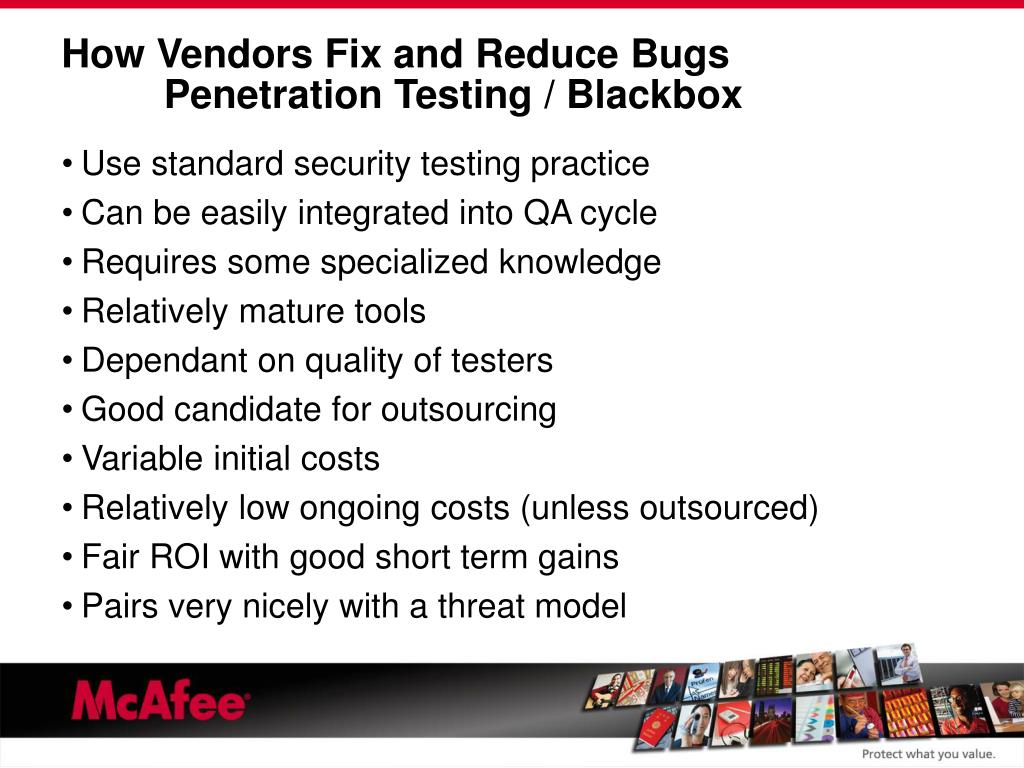 How Vendors Fix and Reduce Bugs
Penetration Testing / Blackbox

• Use standard security testing practice
• Can be easily integrated into QA cycle
• Requires some specialized knowledge
• Relatively mature tools
• Dependant on quality of testers
• Good candidate for outsourcing
• Variable initial costs
• Relatively low ongoing costs (unless outsourced)
• Fair ROI with good short term gains
• Pairs very nicely with a threat model

McAfee
Protect what you value.